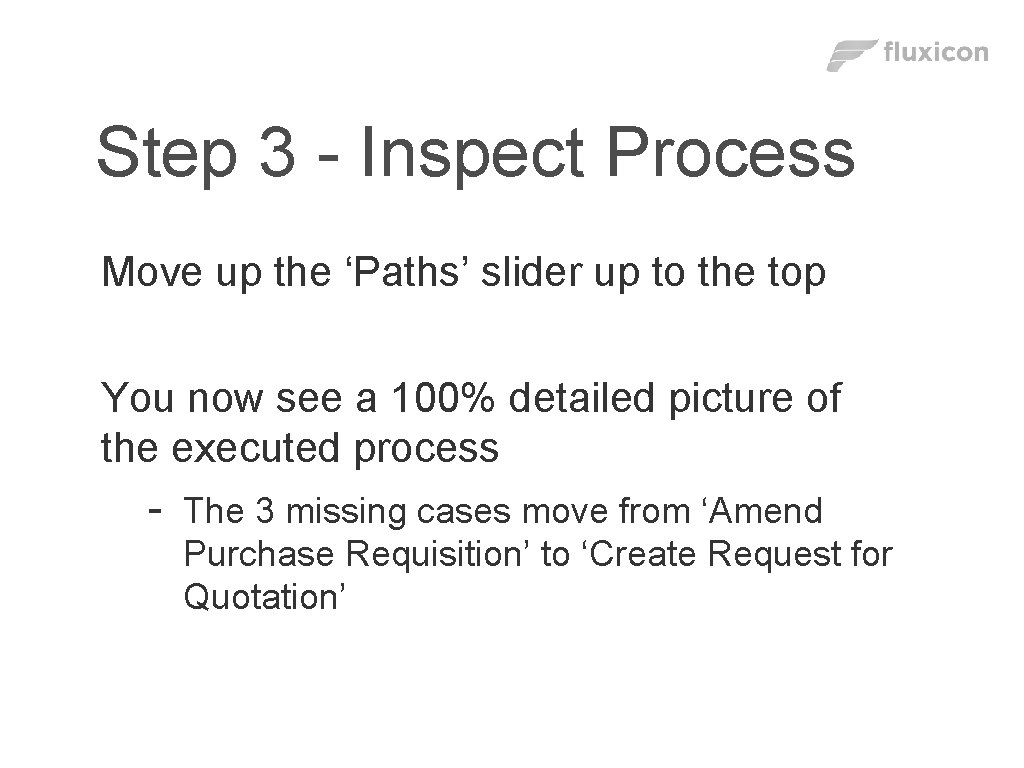 fluxicon

Step 3 - Inspect Process

Move up the ‘Paths’ slider up to the top

You now see a 100% detailed picture of the executed process

- The 3 missing cases move from ‘Amend Purchase Requisition’ to ‘Create Request for Quotation’